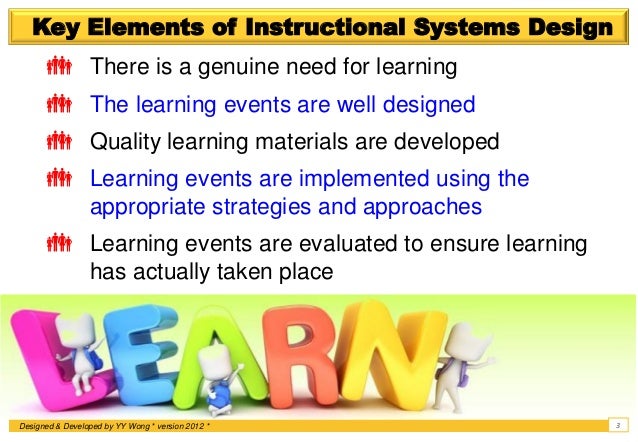 Key Elements of Instructional Systems Design

There is a genuine need for learning

The learning events are well designed

Quality learning materials are developed

Learning events are implemented using the appropriate strategies and approaches

Learning events are evaluated to ensure learning has actually taken place

LEARN

Designed & Developed by YY Wong * version 2012 *

3